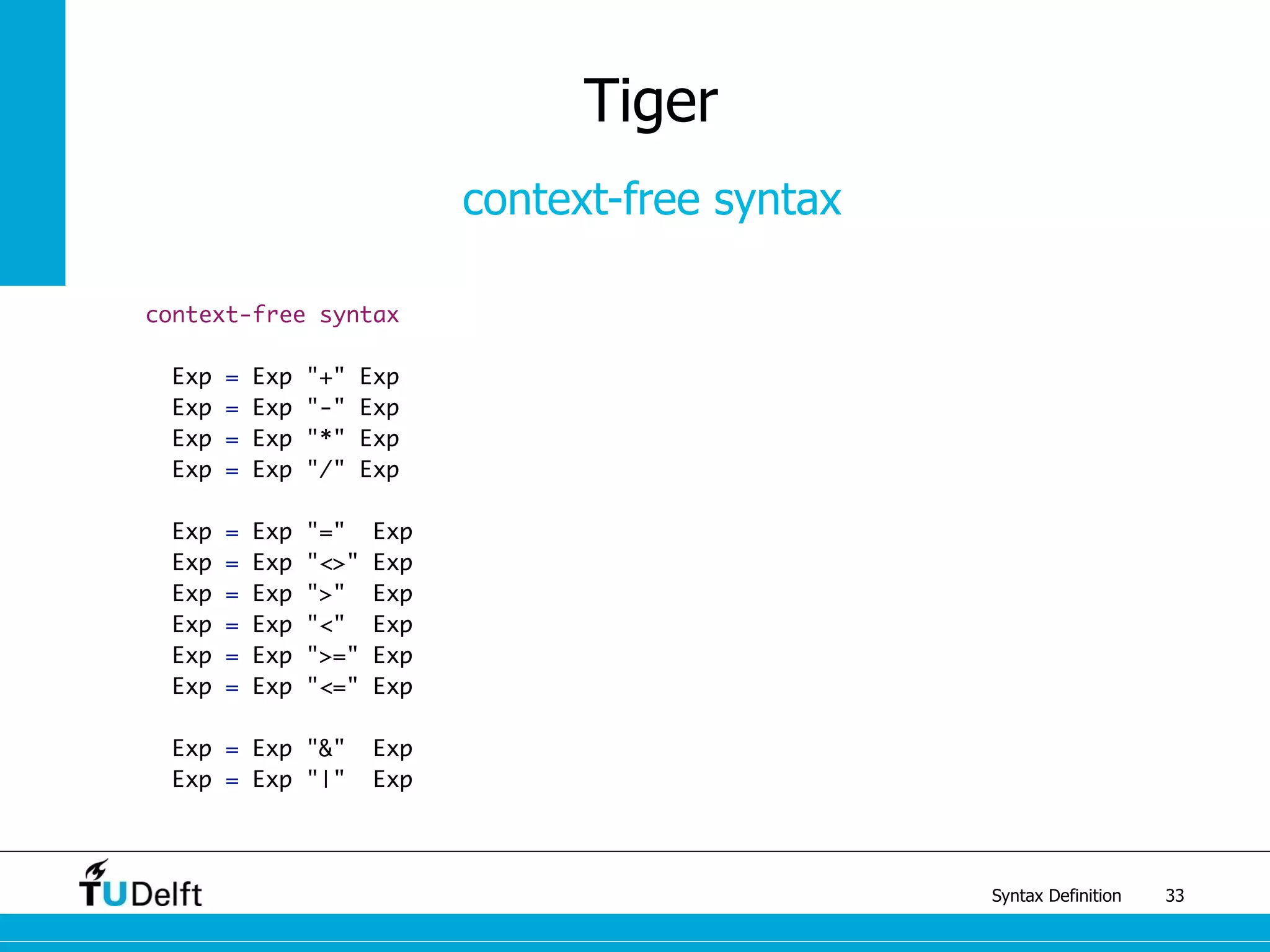 Tiger

context-free syntax

context-free syntax

Exp = Exp "+" Exp
Exp = Exp "-" Exp
Exp = Exp "*" Exp
Exp = Exp "/" Exp

Exp = Exp "=" Exp
Exp = Exp "<>" Exp
Exp = Exp ">" Exp
Exp = Exp "<" Exp
Exp = Exp ">=" Exp
Exp = Exp "<=" Exp

Exp = Exp "&" Exp
Exp = Exp "|" Exp

TUDelft

Syntax Definition 33